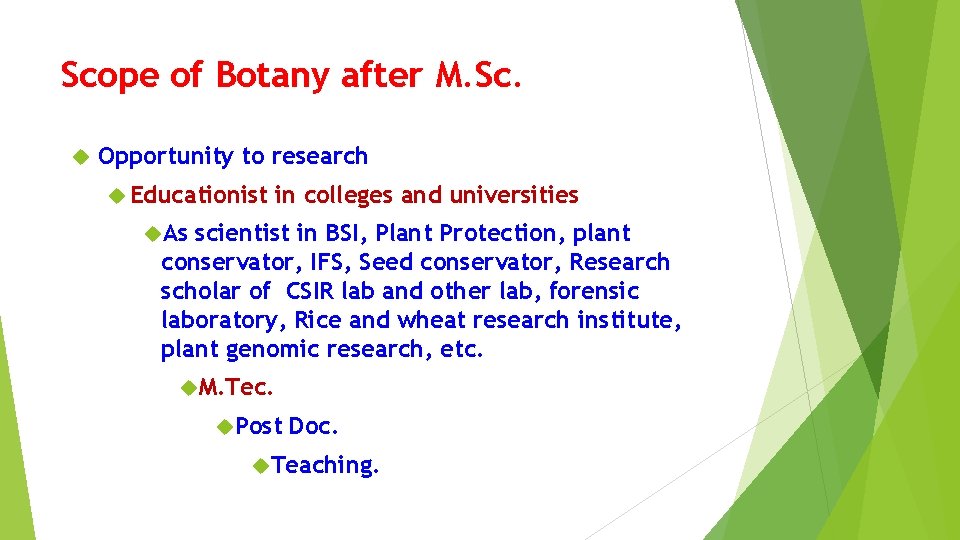 Scope of Botany after M.Sc.

Opportunity to research

Educationist in colleges and universities

As scientist in BSI, Plant Protection, plant conservator, IFS, Seed conservator, Research scholar of CSIR lab and other lab, forensic laboratory, Rice and wheat research institute, plant genomic research, etc.

M.Tec.

Post Doc.

Teaching.